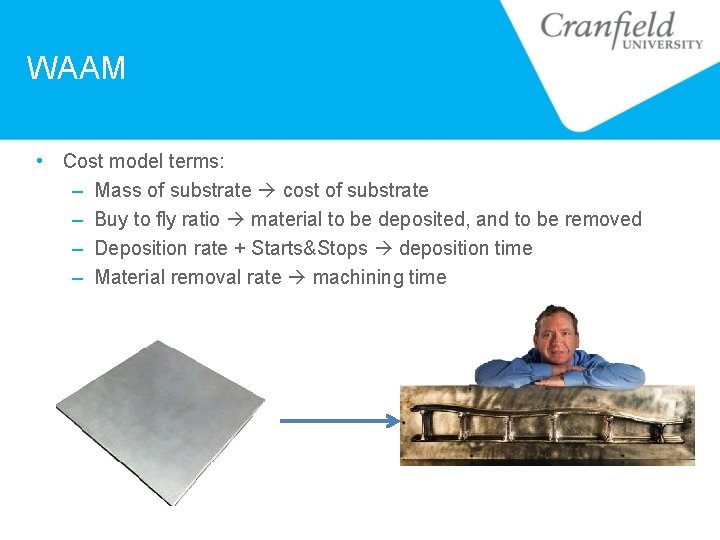 Cranfield UNIVERSITY

WAAM

• Cost model terms:
  – Mass of substrate → cost of substrate
  – Buy to fly ratio → material to be deposited, and to be removed
  – Deposition rate + Starts&Stops → deposition time
  – Material removal rate → machining time